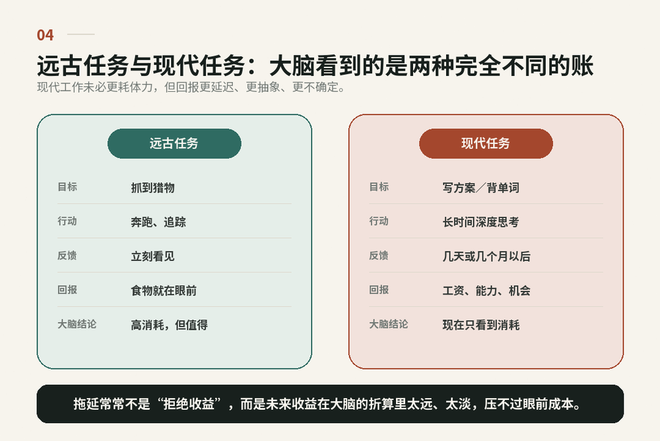 04

远古任务与现代任务：大脑看到的是两种完全不同的账

现代工作未必更耗体力，但回报更延迟、更抽象、更不确定。

远古任务

| 目标 | 抓到猎物 |
|---|---|
| 行动 | 奔跑、追踪 |
| 反馈 | 立刻看见 |
| 回报 | 食物就在眼前 |
| 大脑结论 | 高消耗，但值得 |

现代任务

| 目标 | 写方案／背单词 |
|---|---|
| 行动 | 长时间深度思考 |
| 反馈 | 几天或几个月以后 |
| 回报 | 工资、能力、机会 |
| 大脑结论 | 现在只看到消耗 |

拖延常常不是“拒绝收益”，而是未来收益在大脑的折算里太远、太淡，压不过眼前成本。